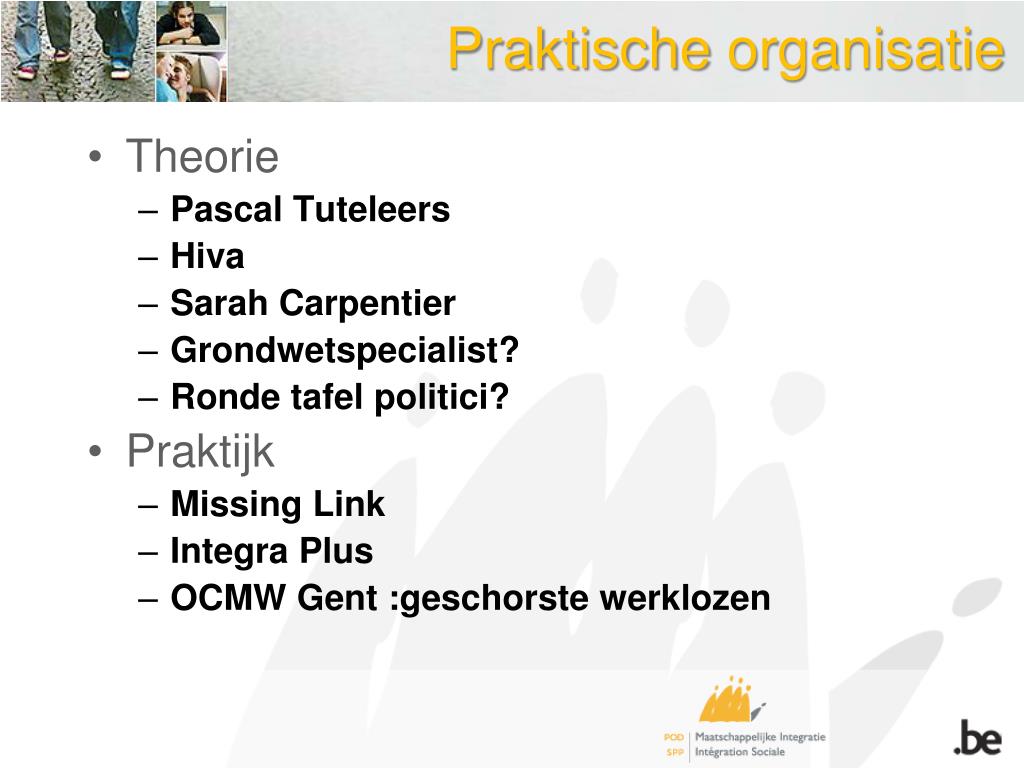 Praktische organisatie

• Theorie
– Pascal Tuteleers
– Hiva
– Sarah Carpentier
– Grondwetspecialist?
– Ronde tafel politici?
• Praktijk
– Missing Link
– Integra Plus
– OCMW Gent :geschorste werklozen

POD SPP Maatschappelijke Integratie Intégration Sociale

.be